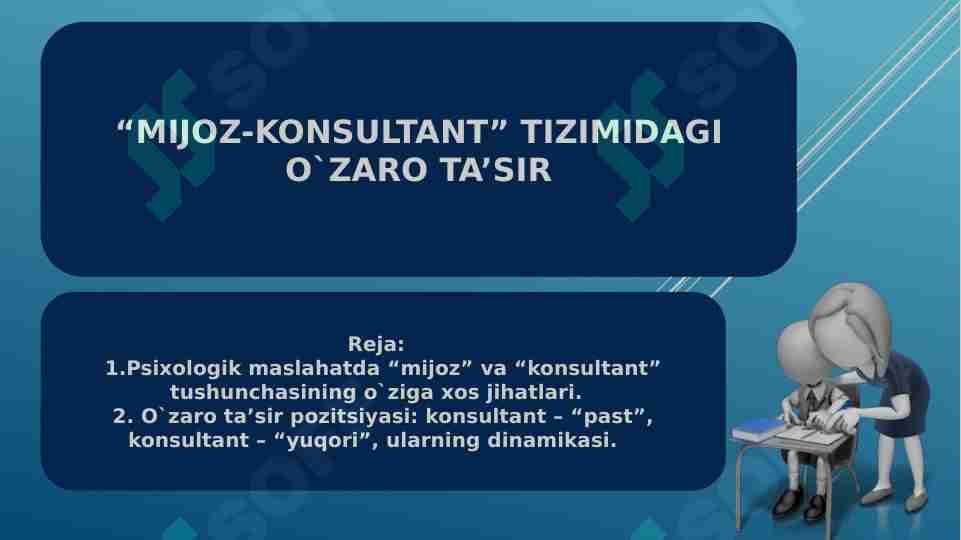 “MIJOZ-KONSULTANT” TIZIMIDAGI O`ZARO TA’SIR

Reja:
1.Psixologik maslahatda “mijoz” va “konsultant” tushunchasining o`ziga xos jihatlari.
2. O`zaro ta’sir pozitsiyasi: konsultant – “past”, konsultant – “yuqori”, ularning dinamikasi.